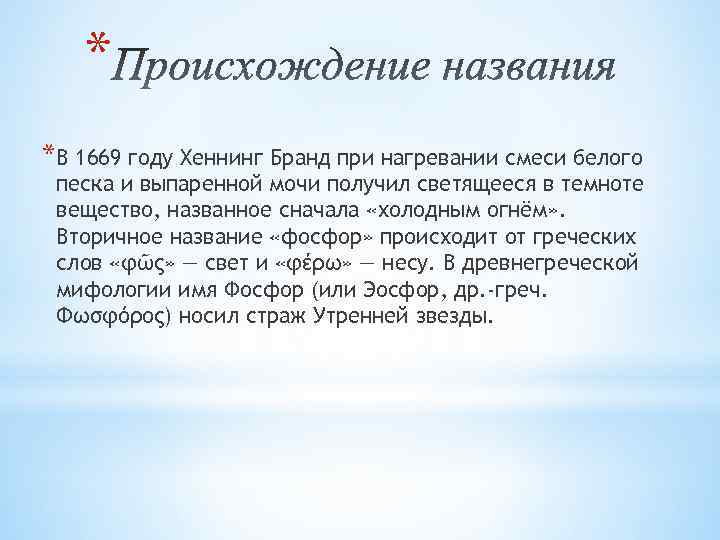 *Происхождение названия

*В 1669 году Хеннинг Бранд при нагревании смеси белого песка и выпаренной мочи получил светящееся в темноте вещество, названное сначала «холодным огнём». Вторичное название «фосфор» происходит от греческих слов «φῶς» — свет и «φέρω» — несу. В древнегреческой мифологии имя Фосфор (или Эосфор, др.-греч. Φωσφόρος) носил страж Утренней звезды.